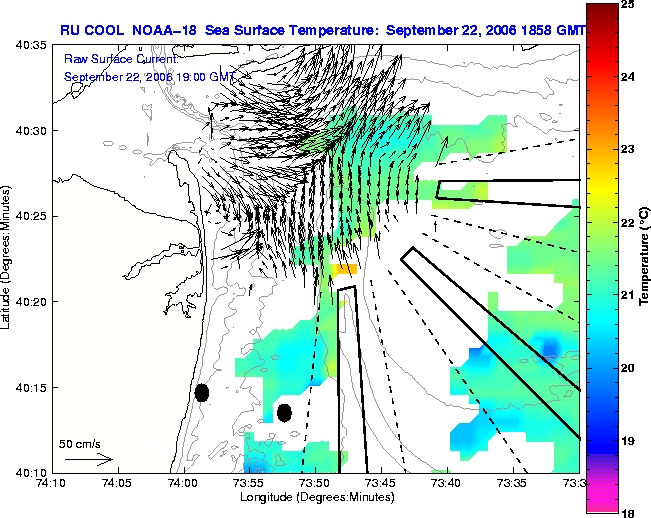 RU COOL NOAA-18 Sea Surface Temperature: September 22, 2006 1858 GMT

Raw Surface Current:
September 22, 2006 19:00 GMT

40:35
40:30
40:25
40:20
40:15
40:10

Latitude (Degrees:Minutes)

50 cm/s

74:10 74:05 74:00 73:55 73:50 73:45 73:40 73:35 73:3

Longitude (Degrees:Minutes)

25
24
23
22
21
20
19
18

Temperature (°C)